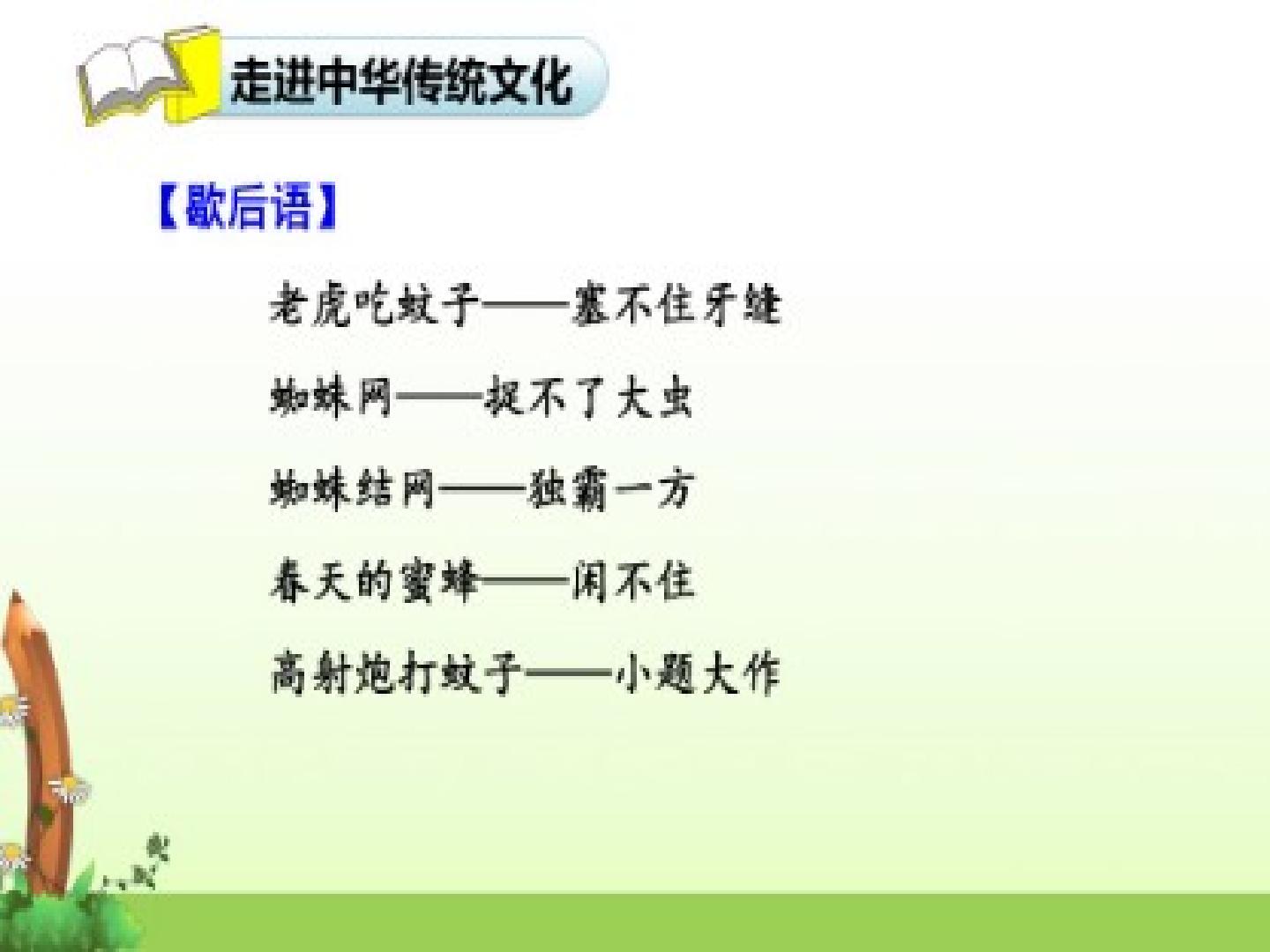 走进中华传统文化

【歇后语】

老虎吃蚊子——塞不住牙缝

蜘蛛网——捉不了大虫

蜘蛛结网——独霸一方

春天的蜜蜂——闲不住

高射炮打蚊子——小题大作